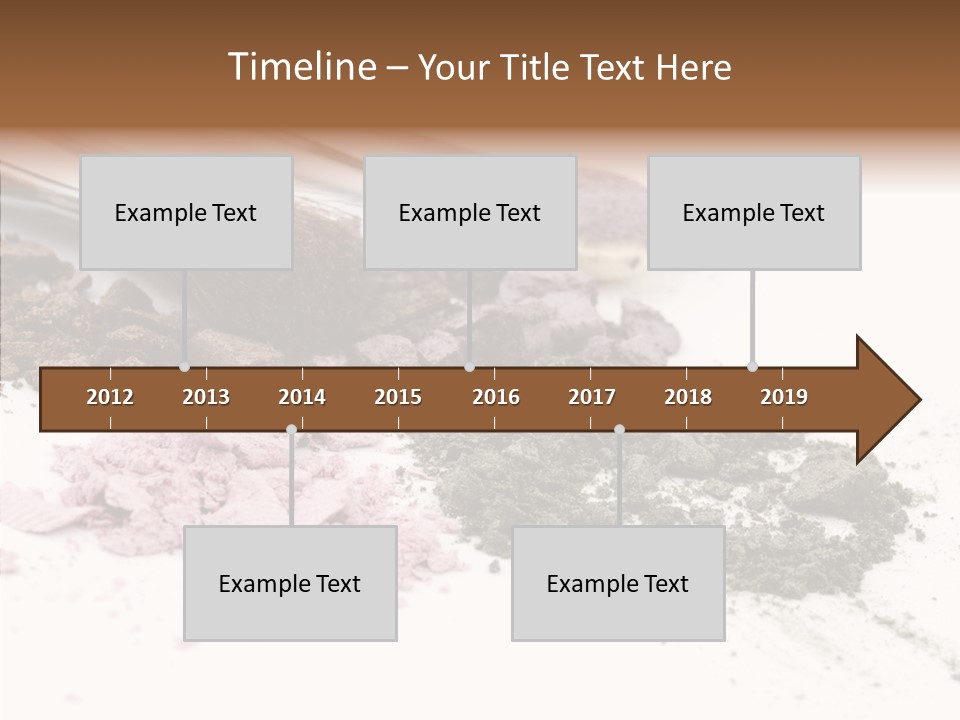 Timeline – Your Title Text Here

Example Text

Example Text

Example Text

2012 2013 2014 2015 2016 2017 2018 2019

Example Text

Example Text